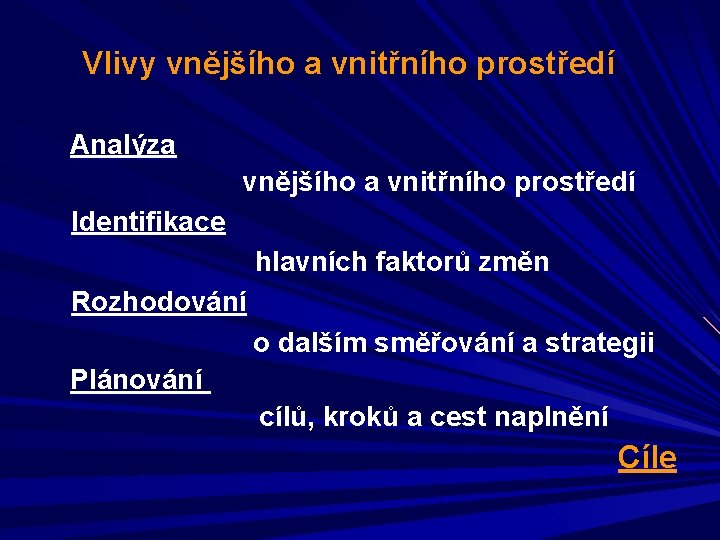 Vlivy vnějšího a vnitřního prostředí

Analýza

vnějšího a vnitřního prostředí

Identifikace

hlavních faktorů změn

Rozhodování

o dalším směřování a strategii

Plánování

cílů, kroků a cest naplnění

Cíle